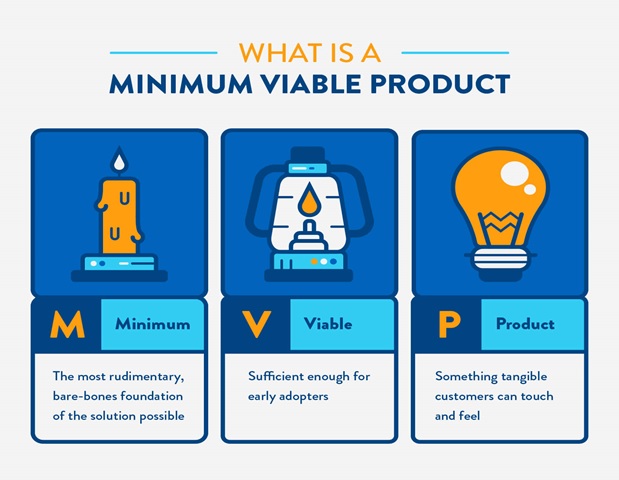 WHAT IS A
MINIMUM VIABLE PRODUCT

M Minimum

The most rudimentary, bare-bones foundation of the solution possible

V Viable

Sufficient enough for early adopters

P Product

Something tangible customers can touch and feel